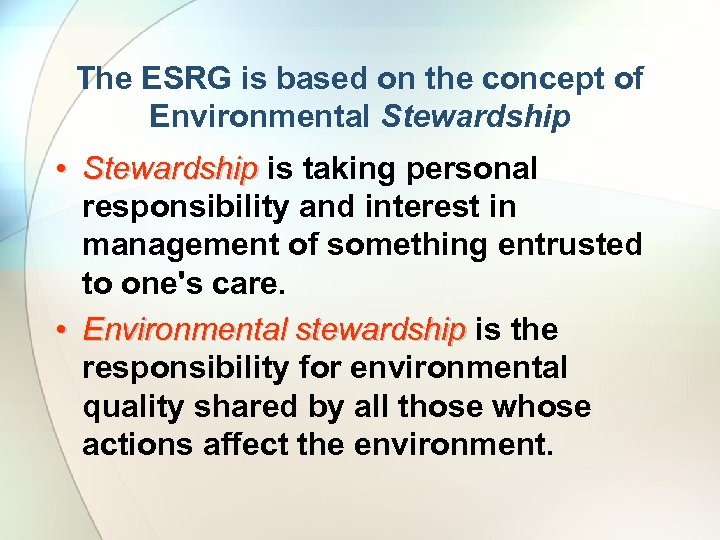 The ESRG is based on the concept of Environmental Stewardship

• Stewardship is taking personal responsibility and interest in management of something entrusted to one's care.

• Environmental stewardship is the responsibility for environmental quality shared by all those whose actions affect the environment.